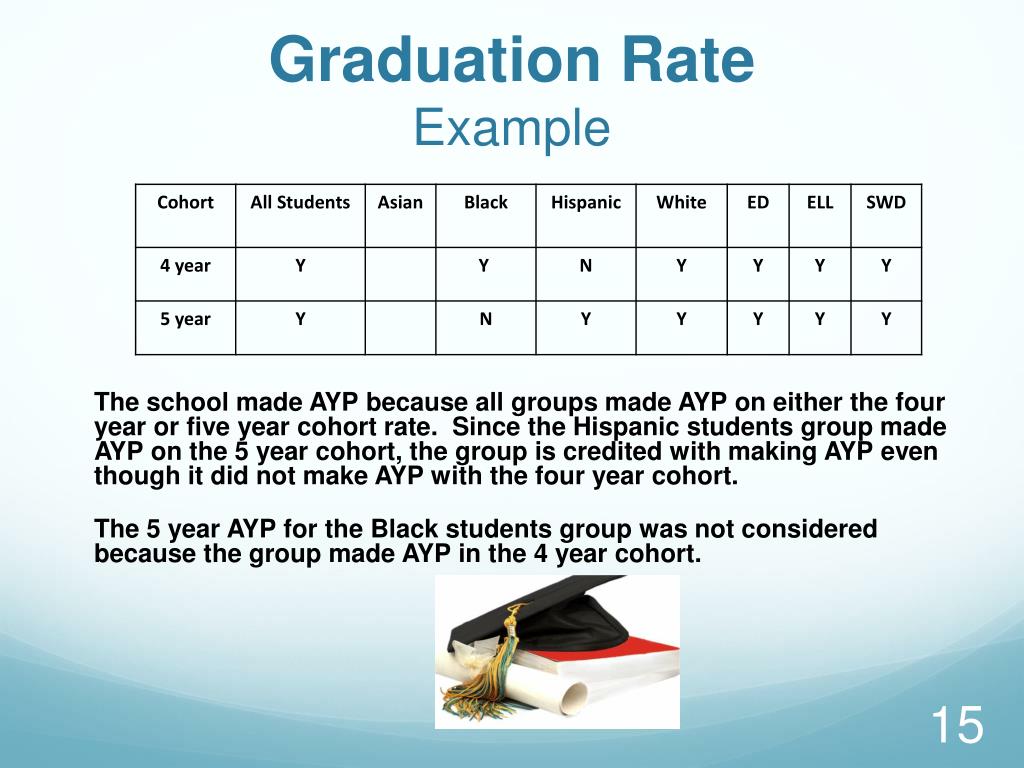 Graduation Rate
Example

| Cohort | All Students | Asian | Black | Hispanic | White | ED | ELL | SWD |
|---|---|---|---|---|---|---|---|---|
| 4 year | Y | | Y | N | Y | Y | Y | Y |
| 5 year | Y | | N | Y | Y | Y | Y | Y |

The school made AYP because all groups made AYP on either the four year or five year cohort rate. Since the Hispanic students group made AYP on the 5 year cohort, the group is credited with making AYP even though it did not make AYP with the four year cohort.

The 5 year AYP for the Black students group was not considered because the group made AYP in the 4 year cohort.

15